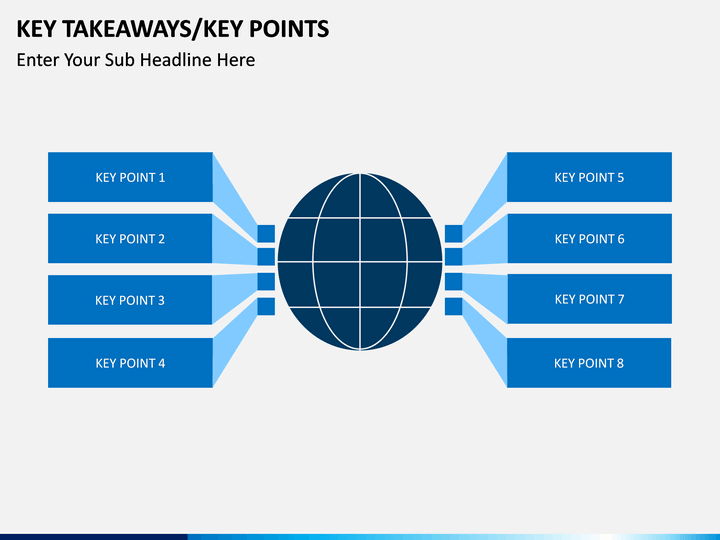 KEY TAKEAWAYS/KEY POINTS

Enter Your Sub Headline Here

KEY POINT 1

KEY POINT 2

KEY POINT 3

KEY POINT 4

KEY POINT 5

KEY POINT 6

KEY POINT 7

KEY POINT 8